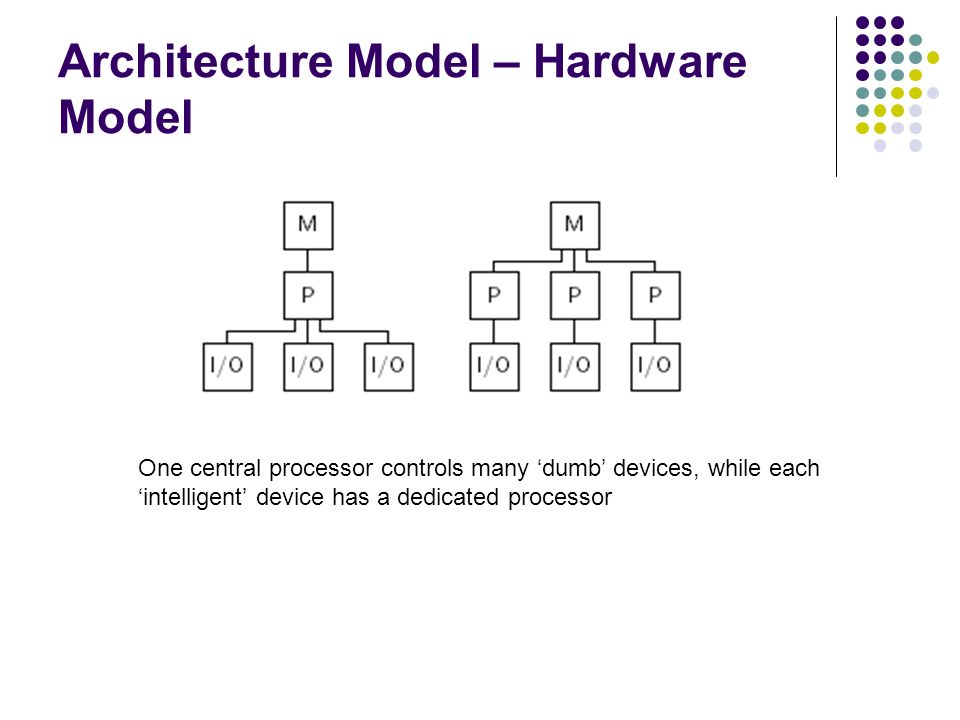 Architecture Model – Hardware Model

M
P
I/O I/O I/O

M
P P P
I/O I/O I/O

One central processor controls many ‘dumb’ devices, while each ‘intelligent’ device has a dedicated processor